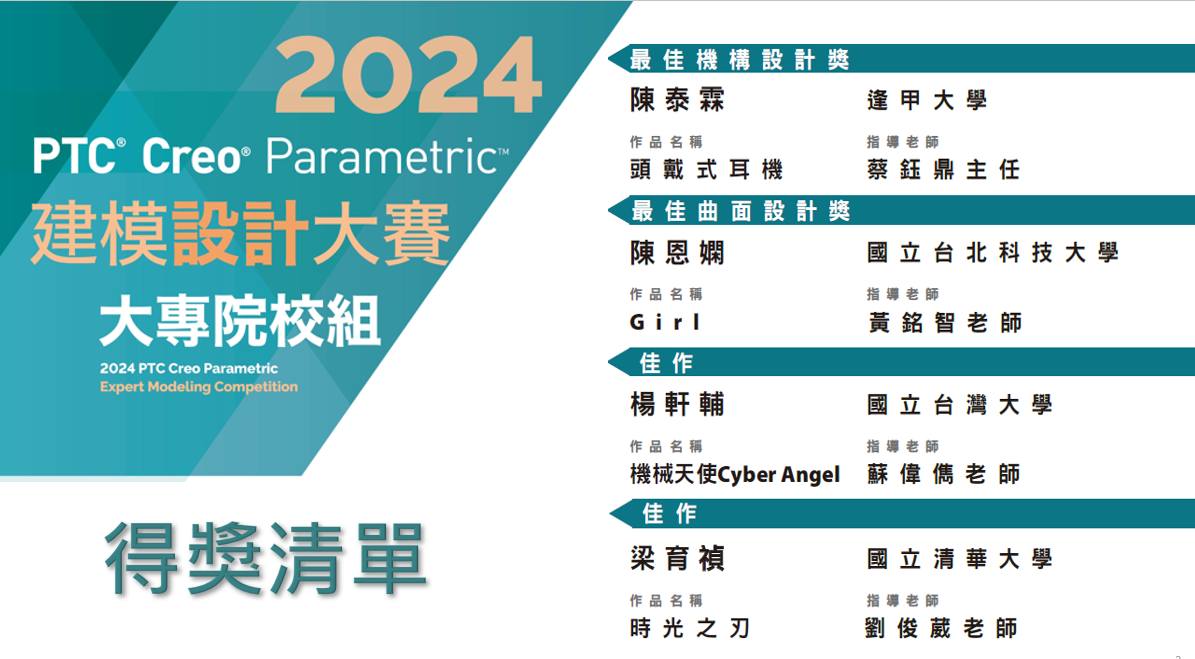 2024
PTC® Creo® Parametric™
建模設計大賽
大專院校組
2024 PTC Creo Parametric
Expert Modeling Competition

得獎清單

最佳機構設計獎
陳泰霖 逢甲大學
作品名稱 指導老師
頭戴式耳機 蔡鈺鼎主任

最佳曲面設計獎
陳恩嫻 國立台北科技大學
作品名稱 指導老師
Girl 黃銘智老師

佳作
楊軒輔 國立台灣大學
作品名稱 指導老師
機械天使Cyber Angel 蘇偉儁老師

佳作
梁育禎 國立清華大學
作品名稱 指導老師
時光之刃 劉俊葳老師